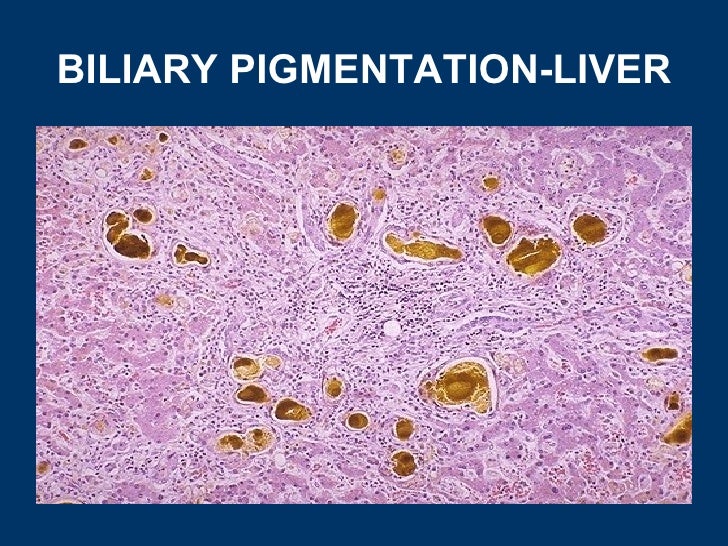 BILIARY PIGMENTATION-LIVER